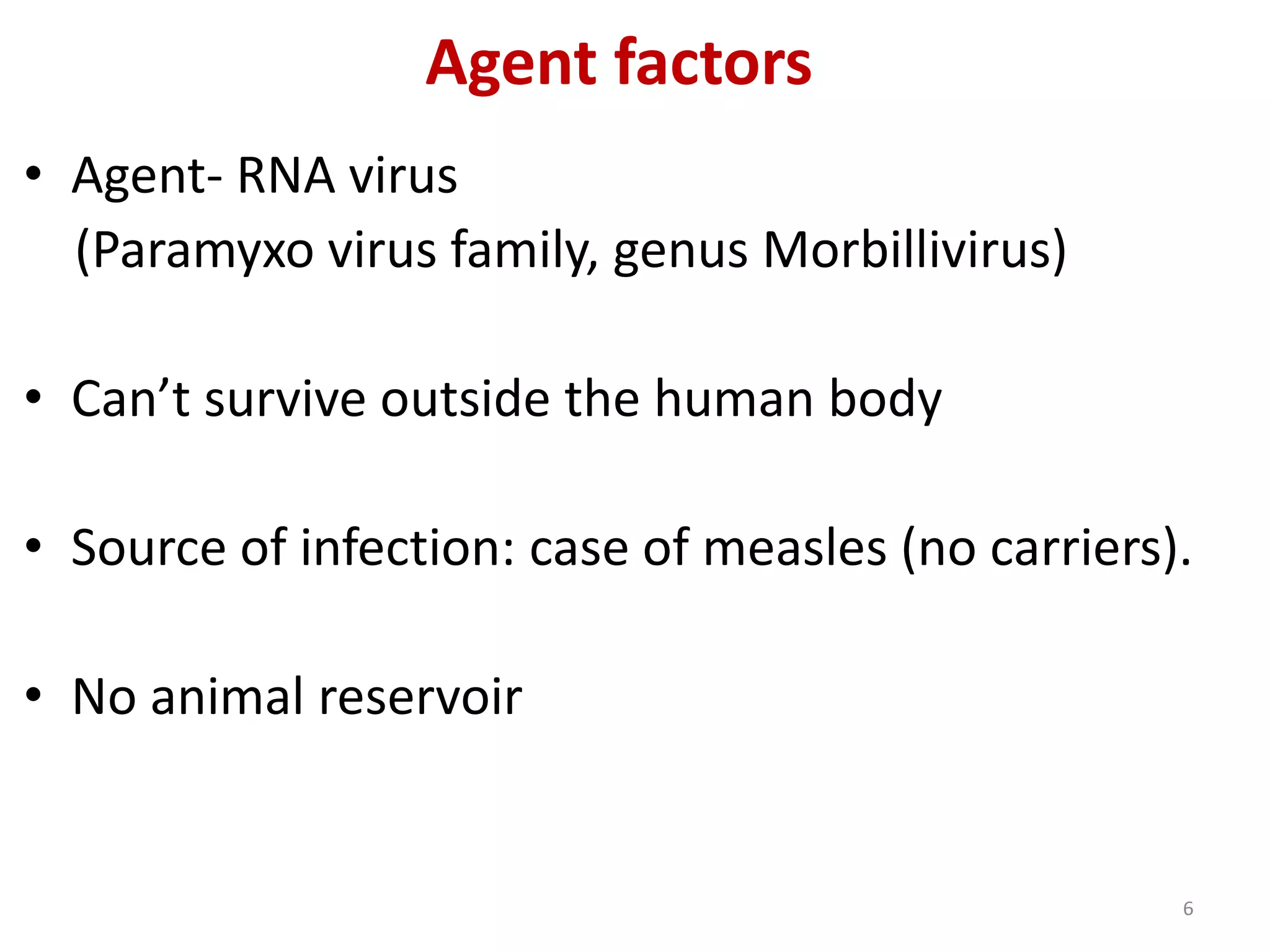 Agent factors

• Agent- RNA virus
(Paramyxo virus family, genus Morbillivirus)

• Can’t survive outside the human body

• Source of infection: case of measles (no carriers).

• No animal reservoir

6